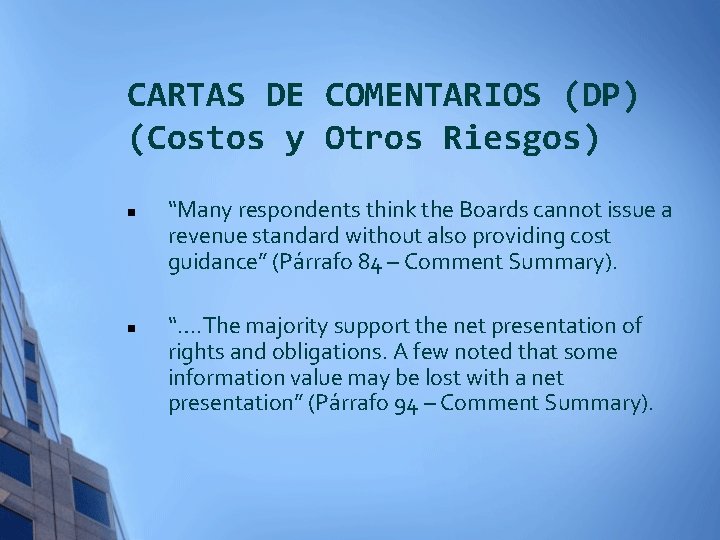 CARTAS DE COMENTARIOS (DP)
(Costos y Otros Riesgos)

▪ “Many respondents think the Boards cannot issue a revenue standard without also providing cost guidance” (Párrafo 84 – Comment Summary).

▪ “….The majority support the net presentation of rights and obligations. A few noted that some information value may be lost with a net presentation” (Párrafo 94 – Comment Summary).